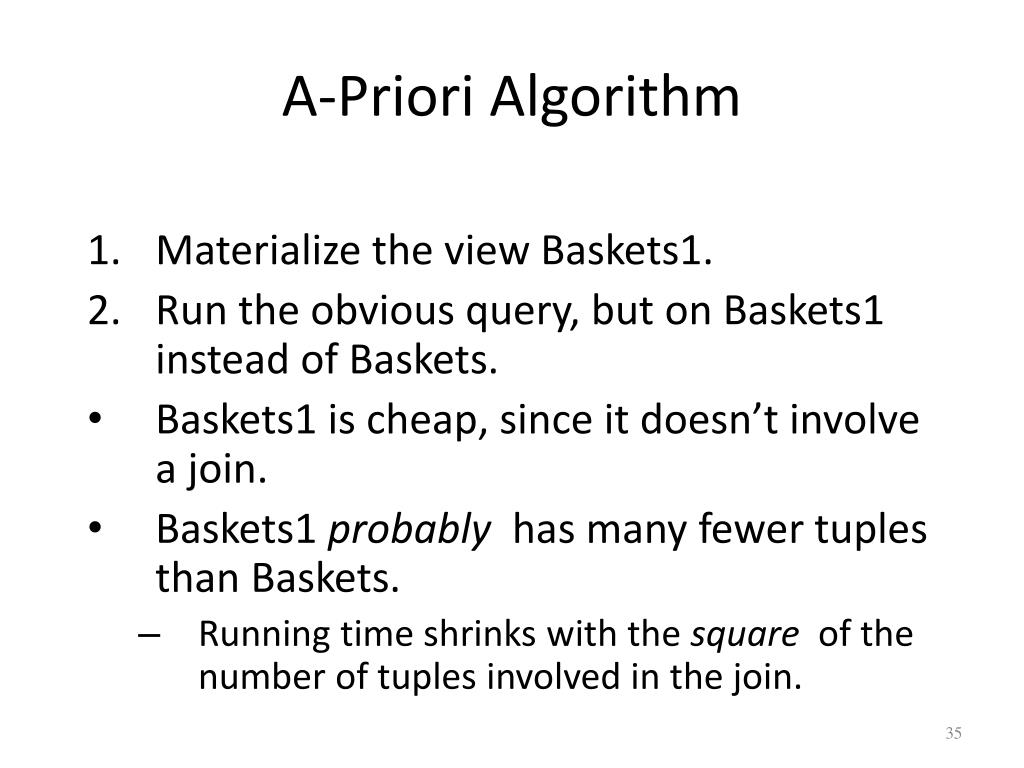 A-Priori Algorithm

1. Materialize the view Baskets1.
2. Run the obvious query, but on Baskets1 instead of Baskets.
• Baskets1 is cheap, since it doesn't involve a join.
• Baskets1 probably has many fewer tuples than Baskets.
– Running time shrinks with the square of the number of tuples involved in the join.

35